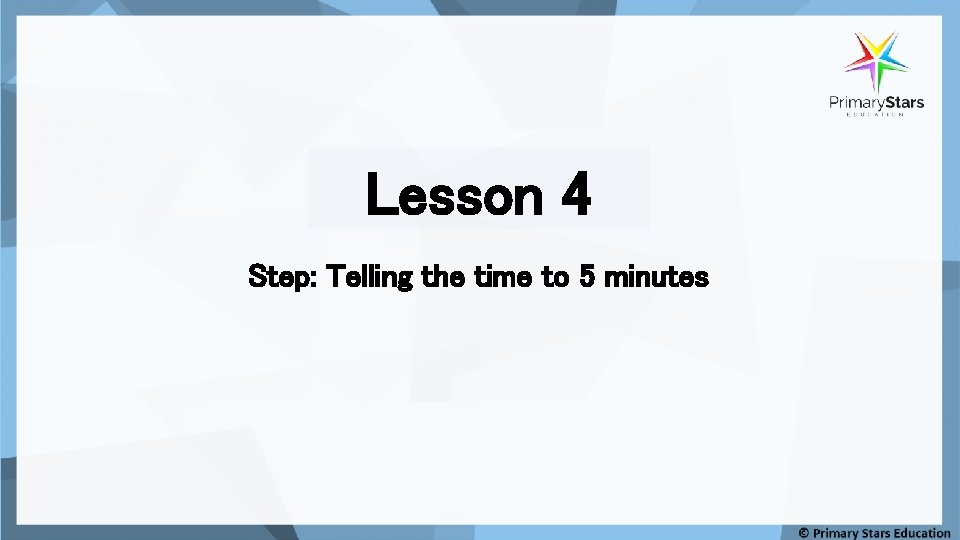 PrimaryStars
EDUCATION

Lesson 4

Step: Telling the time to 5 minutes

© Primary Stars Education